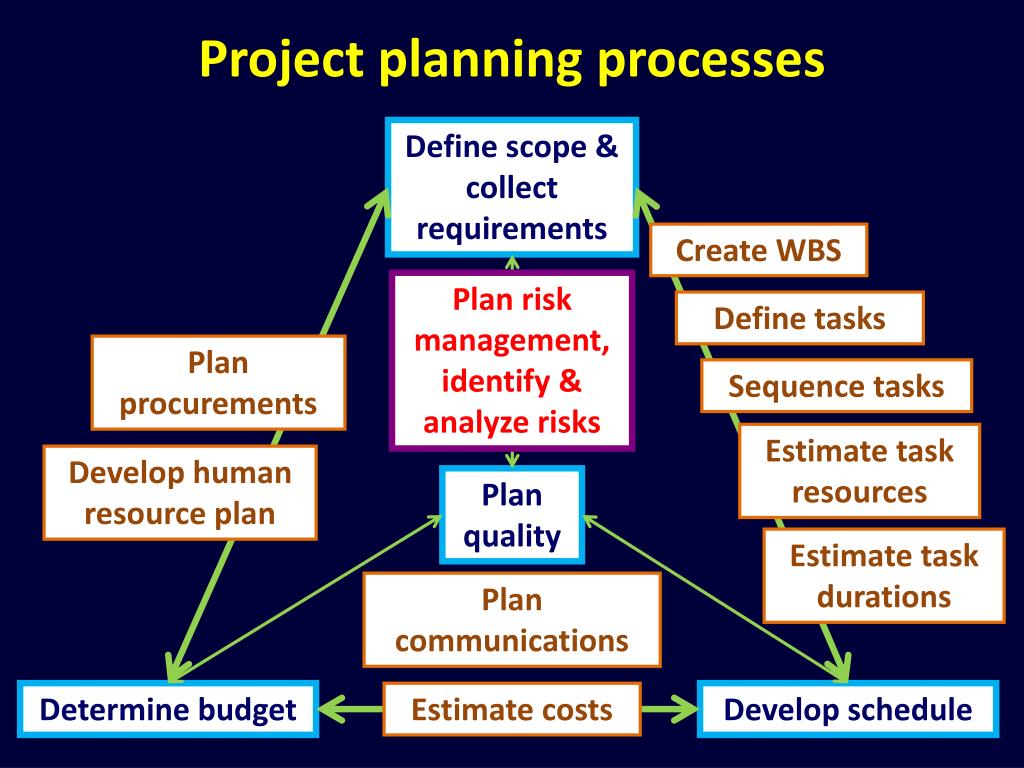 Project planning processes

Define scope & collect requirements

Create WBS

Define tasks

Sequence tasks

Estimate task resources

Estimate task durations

Plan risk management, identify & analyze risks

Plan procurements

Develop human resource plan

Plan quality

Plan communications

Determine budget

Estimate costs

Develop schedule